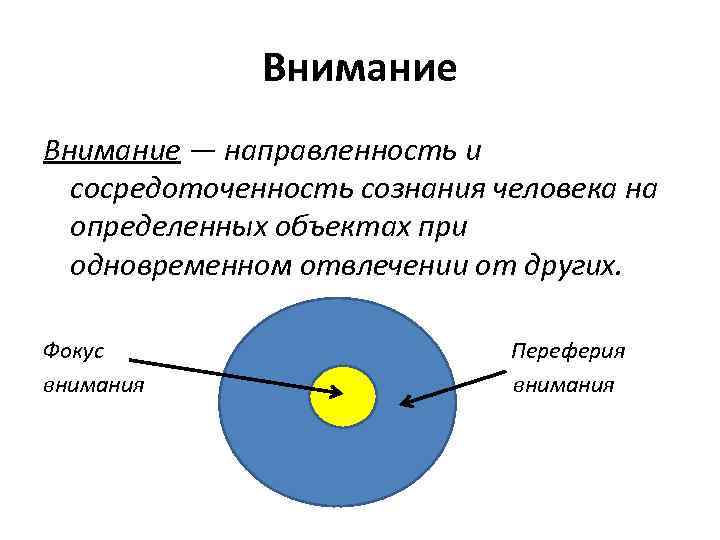 Внимание

Внимание — направленность и сосредоточенность сознания человека на определенных объектах при одновременном отвлечении от других.

Фокус внимания

Переферия внимания